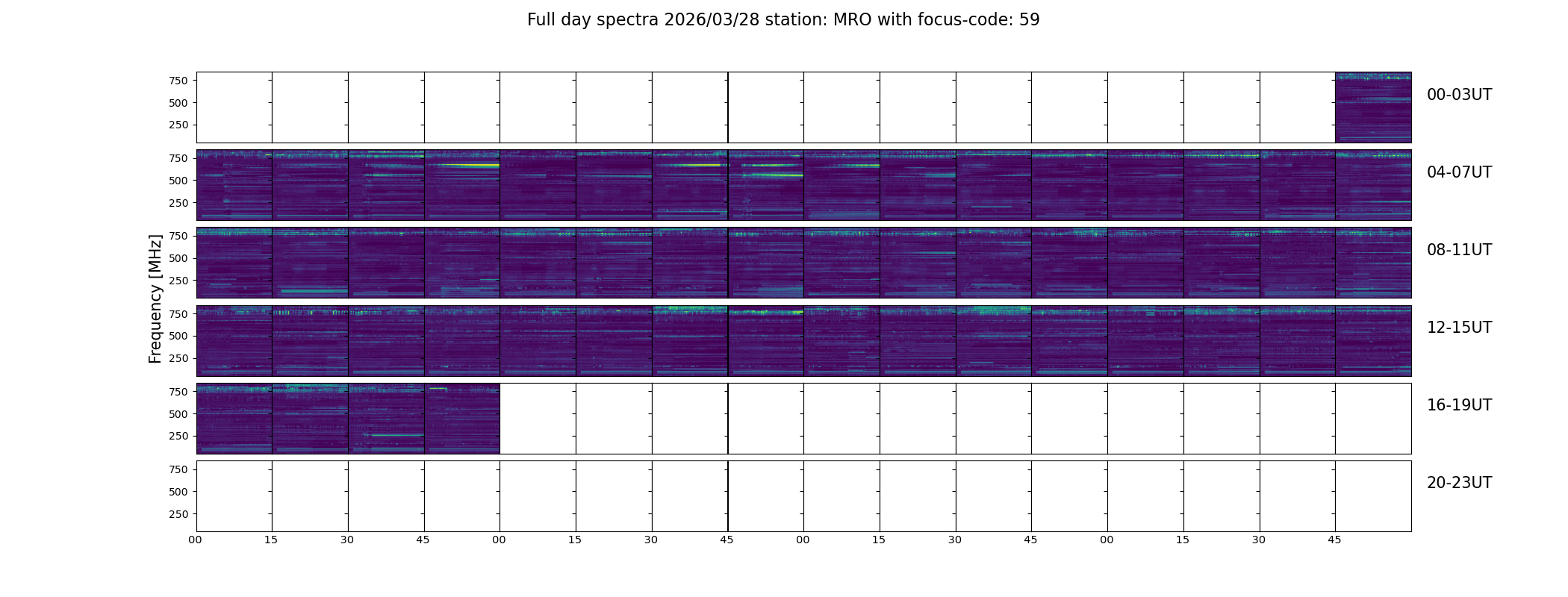 Full day spectra 2026/03/28 station: MRO with focus-code: 59

Frequency [MHz]

750
500
250
00-03UT

750
500
250
04-07UT

750
500
250
08-11UT

750
500
250
12-15UT

750
500
250
16-19UT

750
500
250
20-23UT

00 15 30 45 00 15 30 45 00 15 30 45 00 15 30 45